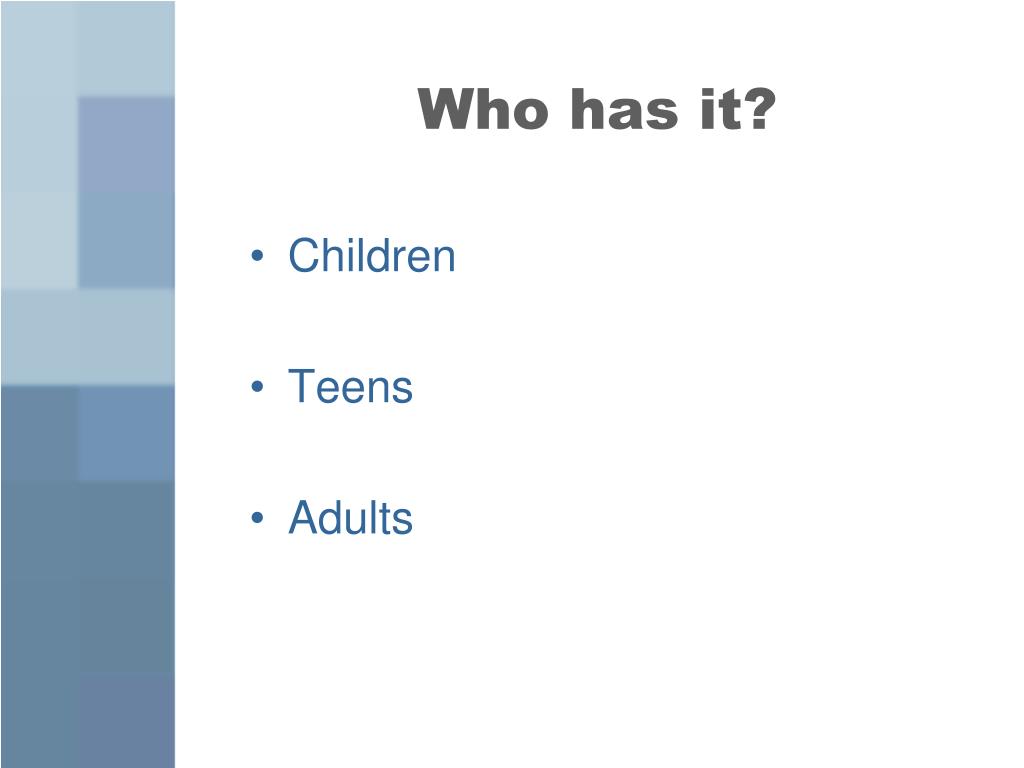 Who has it?

• Children

• Teens

• Adults